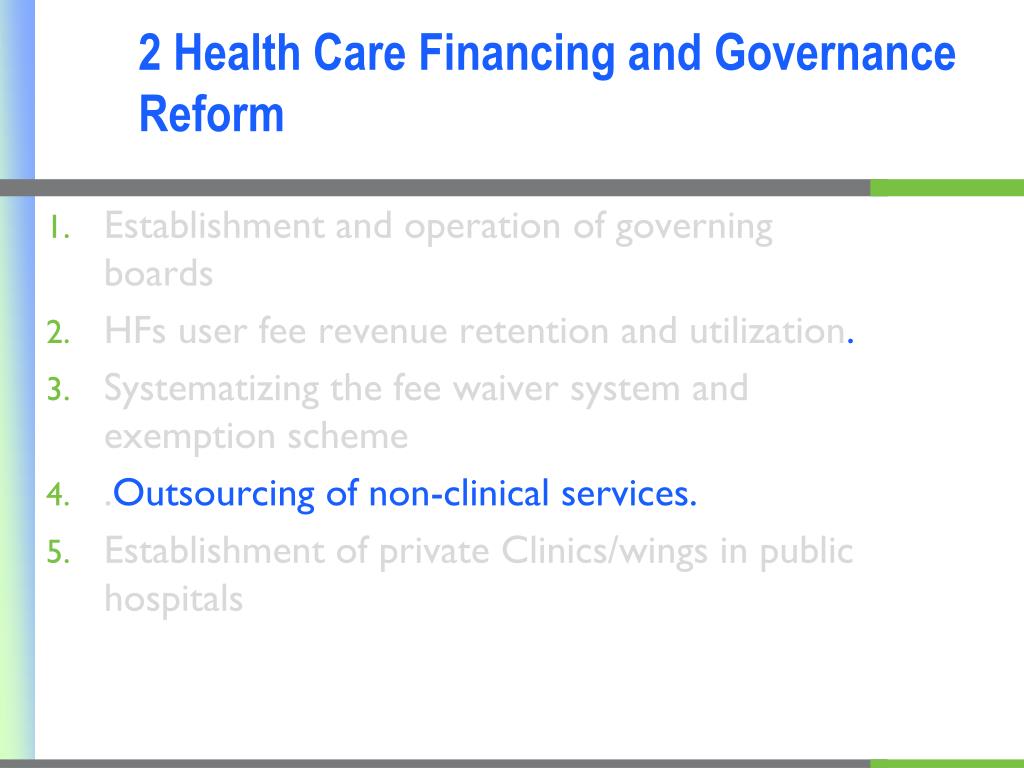 2 Health Care Financing and Governance Reform

1. Establishment and operation of governing boards
2. HFs user fee revenue retention and utilization.
3. Systematizing the fee waiver system and exemption scheme
4. .Outsourcing of non-clinical services.
5. Establishment of private Clinics/wings in public hospitals